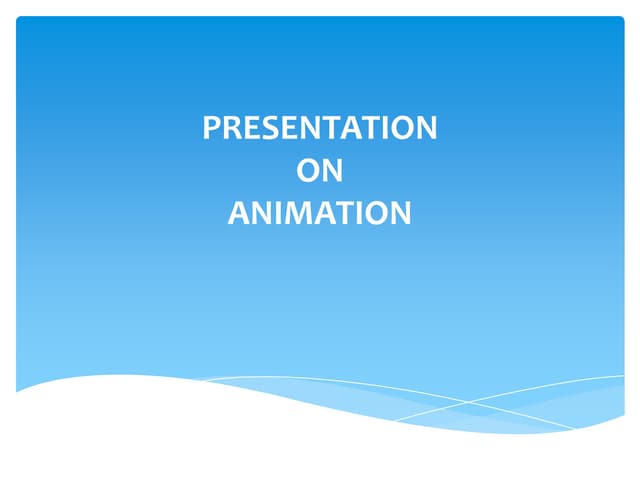 PRESENTATION
ON
ANIMATION